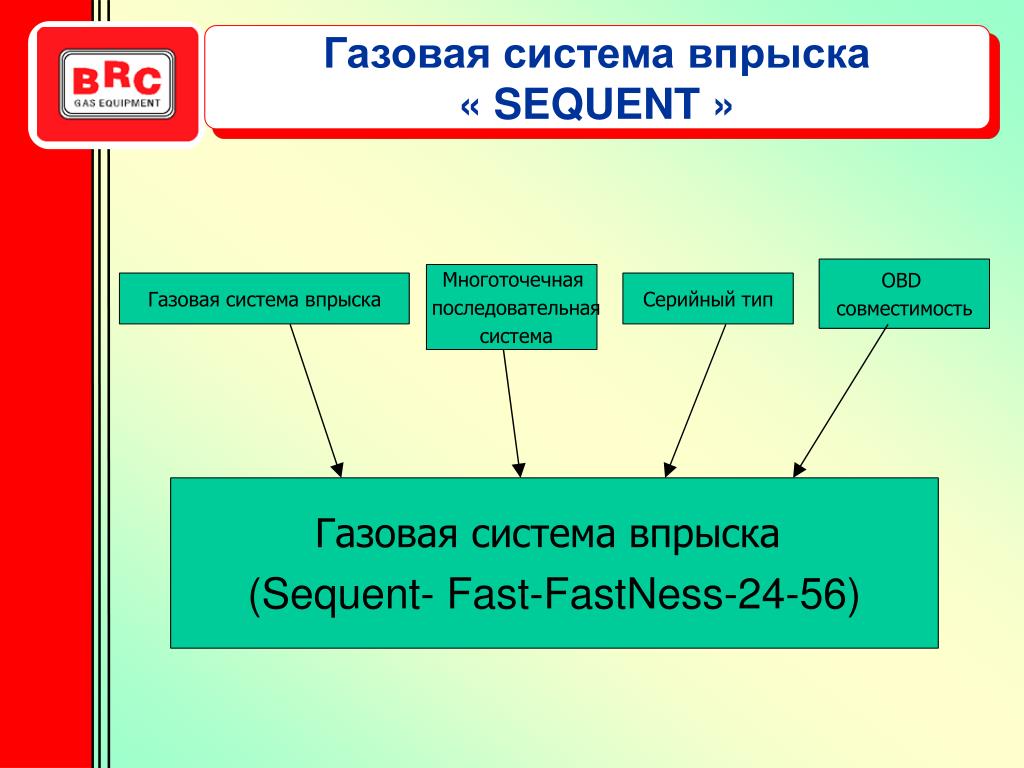 BRC
GAS EQUIPMENT

Газовая система впрыска
« SEQUENT »

Газовая система впрыска

Многоточечная последовательная система

Серийный тип

OBD совместимость

Газовая система впрыска
(Sequent- Fast-FastNess-24-56)